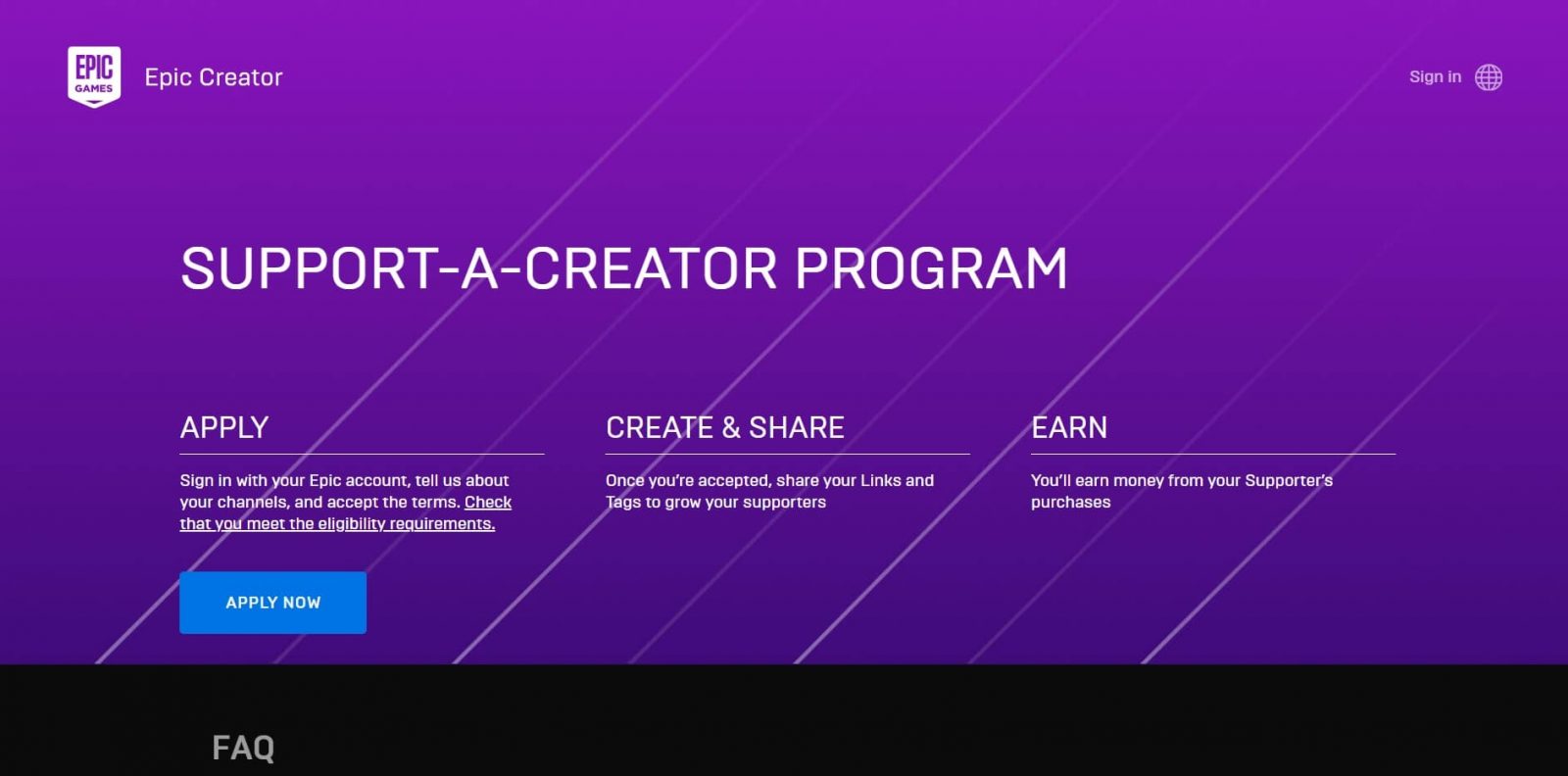 EPIC GAMES

Epic Creator

Sign in

SUPPORT-A-CREATOR PROGRAM

APPLY

Sign in with your Epic account, tell us about your channels, and accept the terms. Check that you meet the eligibility requirements.

APPLY NOW

CREATE & SHARE

Once you're accepted, share your Links and Tags to grow your supporters

EARN

You'll earn money from your Supporter's purchases

FAQ